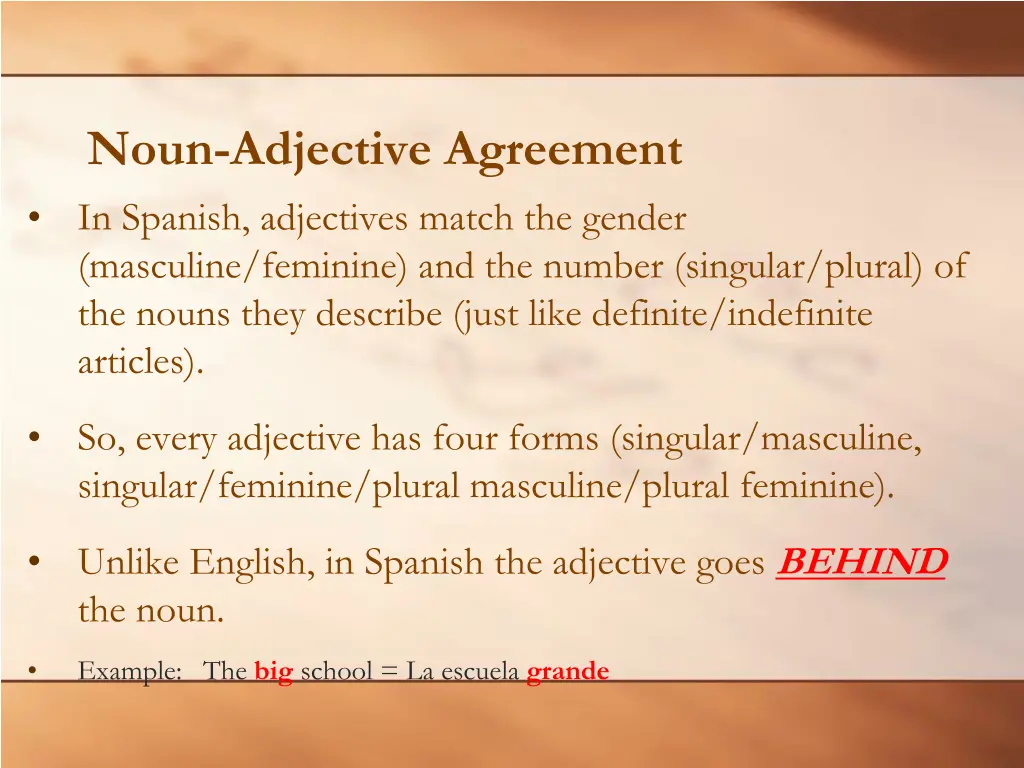 Noun-Adjective Agreement

• In Spanish, adjectives match the gender (masculine/feminine) and the number (singular/plural) of the nouns they describe (just like definite/indefinite articles).

• So, every adjective has four forms (singular/masculine, singular/feminine/plural masculine/plural feminine).

• Unlike English, in Spanish the adjective goes BEHIND the noun.

• Example: The big school = La escuela grande